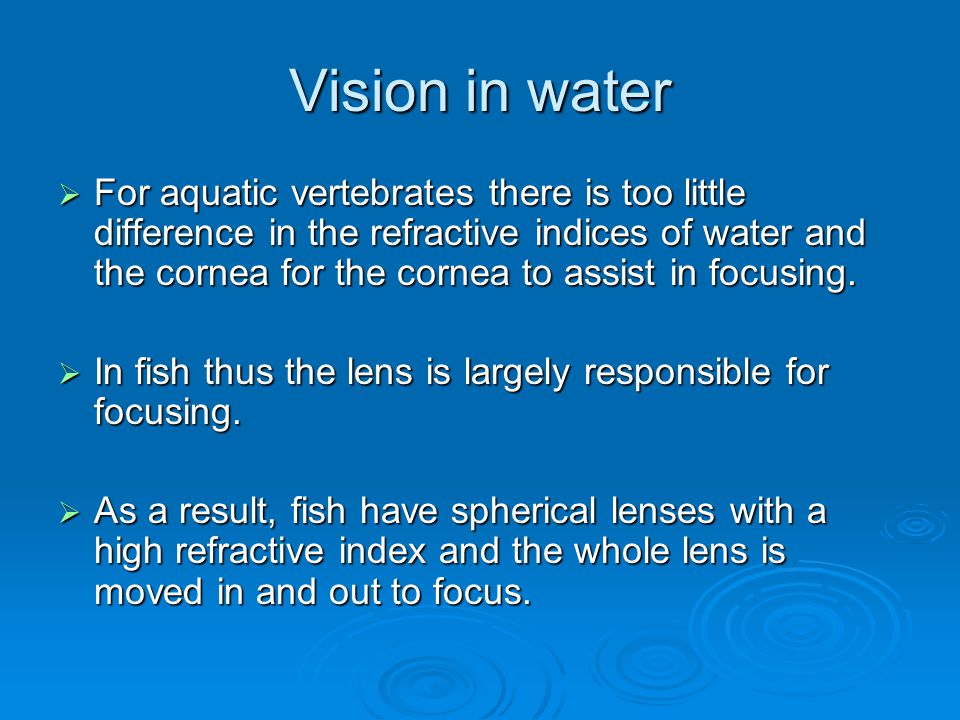 Vision in water

➢ For aquatic vertebrates there is too little difference in the refractive indices of water and the cornea for the cornea to assist in focusing.

➢ In fish thus the lens is largely responsible for focusing.

➢ As a result, fish have spherical lenses with a high refractive index and the whole lens is moved in and out to focus.